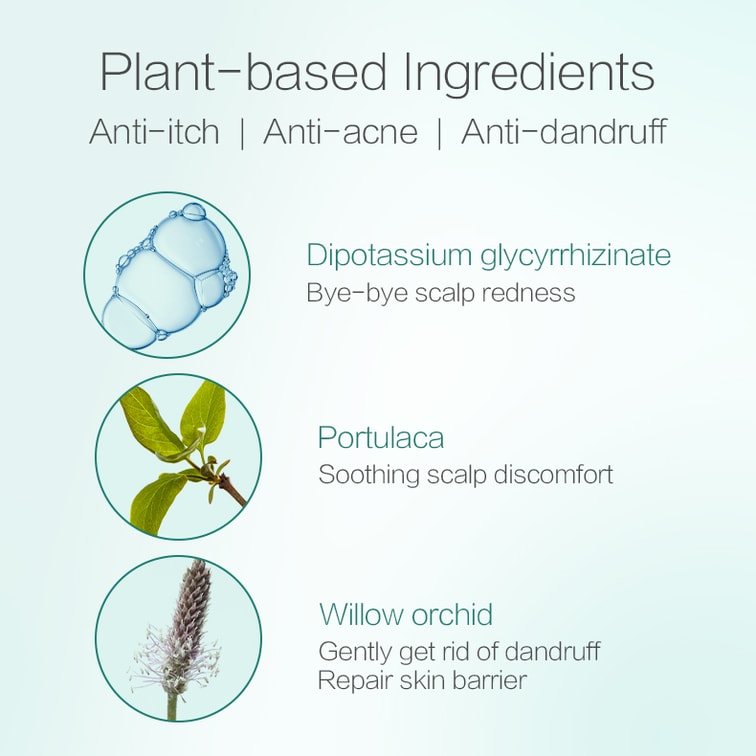 Plant-based Ingredients

Anti-itch | Anti-acne | Anti-dandruff

Dipotassium glycyrrhizinate

Bye-bye scalp redness

Portulaca

Soothing scalp discomfort

Willow orchid

Gently get rid of dandruff
Repair skin barrier